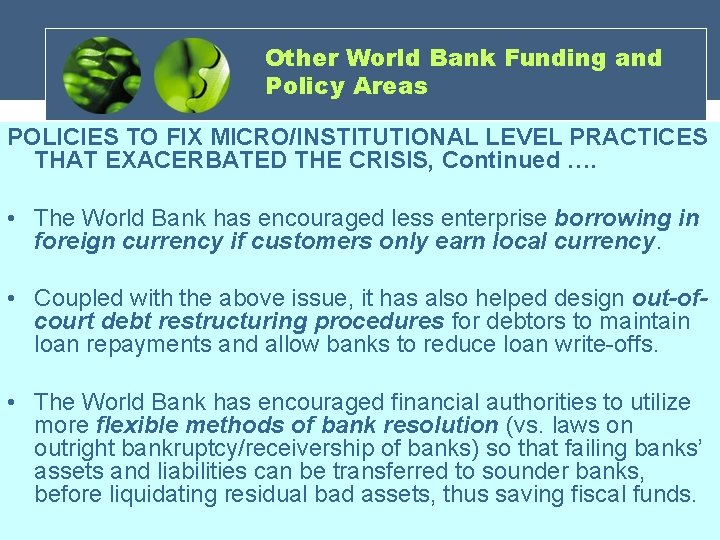 Other World Bank Funding and Policy Areas

POLICIES TO FIX MICRO/INSTITUTIONAL LEVEL PRACTICES THAT EXACERBATED THE CRISIS, Continued ….

• The World Bank has encouraged less enterprise borrowing in foreign currency if customers only earn local currency.

• Coupled with the above issue, it has also helped design out-of-court debt restructuring procedures for debtors to maintain loan repayments and allow banks to reduce loan write-offs.

• The World Bank has encouraged financial authorities to utilize more flexible methods of bank resolution (vs. laws on outright bankruptcy/receivership of banks) so that failing banks' assets and liabilities can be transferred to sounder banks, before liquidating residual bad assets, thus saving fiscal funds.